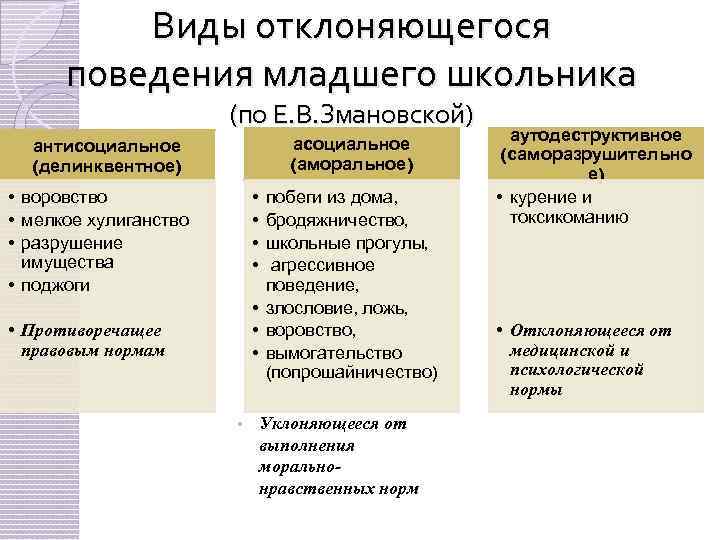 Виды отклоняющегося поведения младшего школьника

(по Е.В.Змановской)

антисоциальное (делинквентное)

• воровство
• мелкое хулиганство
• разрушение имущества
• поджоги

• Противоречащее правовым нормам

асоциальное (аморальное)

• побеги из дома,
• бродяжничество,
• школьные прогулы,
• агрессивное поведение,
• злословие, ложь,
• воровство,
• вымогательство (попрошайничество)

• Уклоняющееся от выполнения морально-нравственных норм

аутодеструктивное (саморазрушительное)

• курение и токсикоманию

• Отклоняющееся от медицинской и психологической нормы